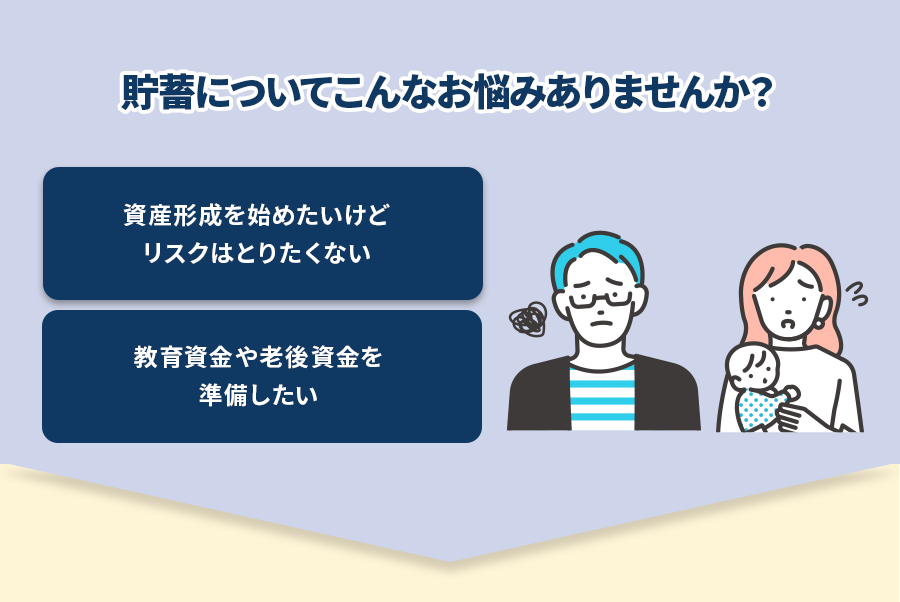 貯蓄についてこんなお悩みありませんか?

資産形成を始めたいけど
リスクはとりたくない

教育資金や老後資金を
準備したい